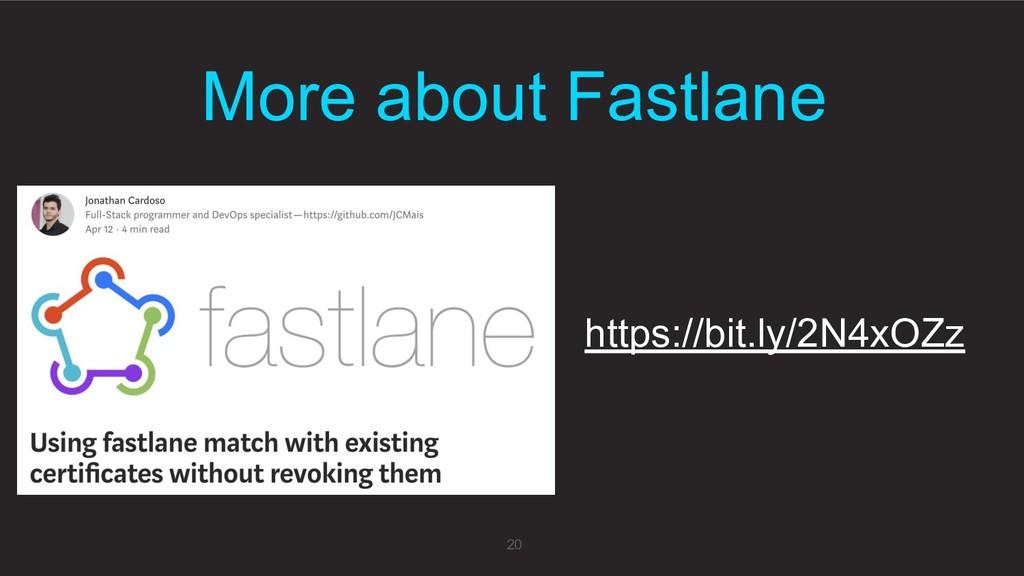 More about Fastlane

Jonathan Cardoso
Full-Stack programmer and DevOps specialist—https://github.com/JCMais
Apr 12 · 4 min read

fastlane

Using fastlane match with existing certificates without revoking them

https://bit.ly/2N4xOZz

20